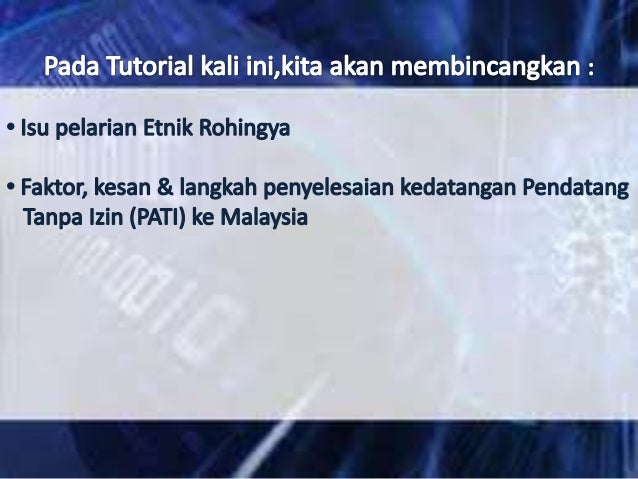 Pada Tutorial kali ini,kita akan membincangkan :

• Isu pelarian Etnik Rohingya

• Faktor, kesan & langkah penyelesaian kedatangan Pendatang Tanpa Izin (PATI) ke Malaysia